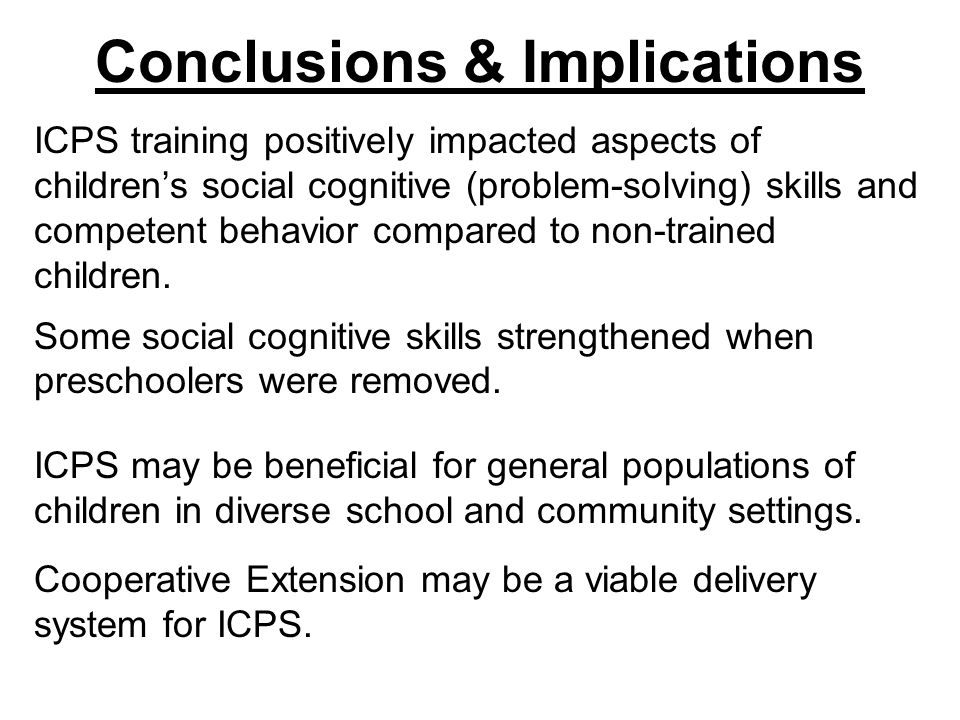 Conclusions & Implications

ICPS training positively impacted aspects of children’s social cognitive (problem-solving) skills and competent behavior compared to non-trained children.

Some social cognitive skills strengthened when preschoolers were removed.

ICPS may be beneficial for general populations of children in diverse school and community settings.

Cooperative Extension may be a viable delivery system for ICPS.